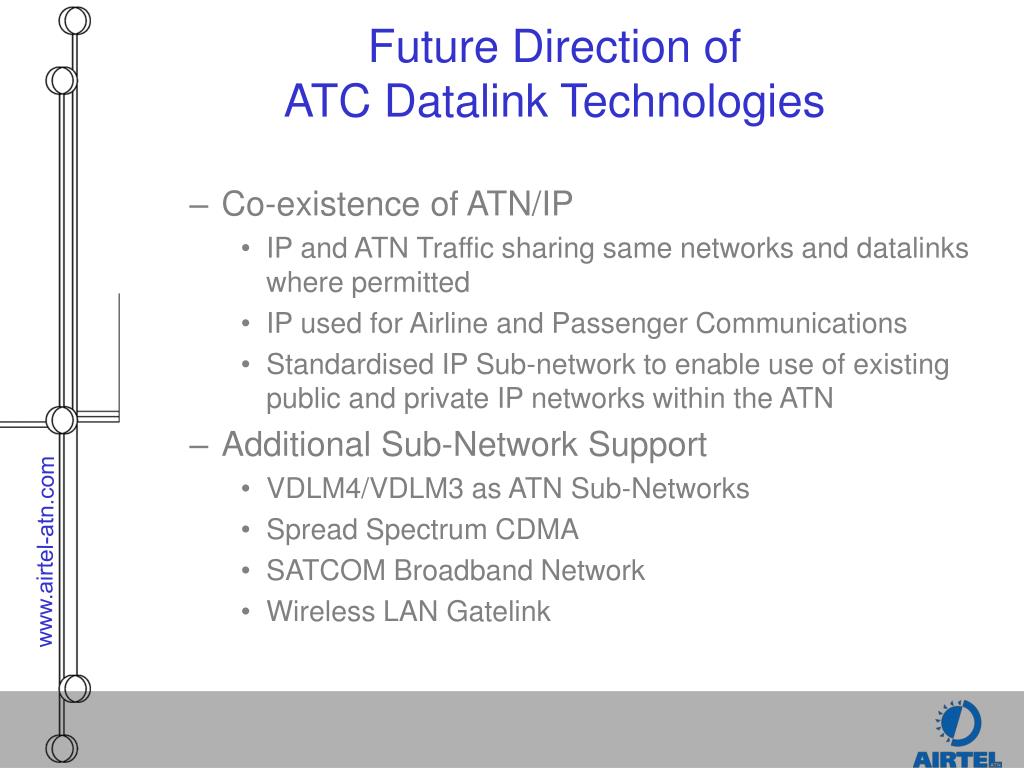 Future Direction of
ATC Datalink Technologies

– Co-existence of ATN/IP
• IP and ATN Traffic sharing same networks and datalinks where permitted
• IP used for Airline and Passenger Communications
• Standardised IP Sub-network to enable use of existing public and private IP networks within the ATN
– Additional Sub-Network Support
• VDLM4/VDLM3 as ATN Sub-Networks
• Spread Spectrum CDMA
• SATCOM Broadband Network
• Wireless LAN Gatelink

www.airtel-atn.com

AIRTEL